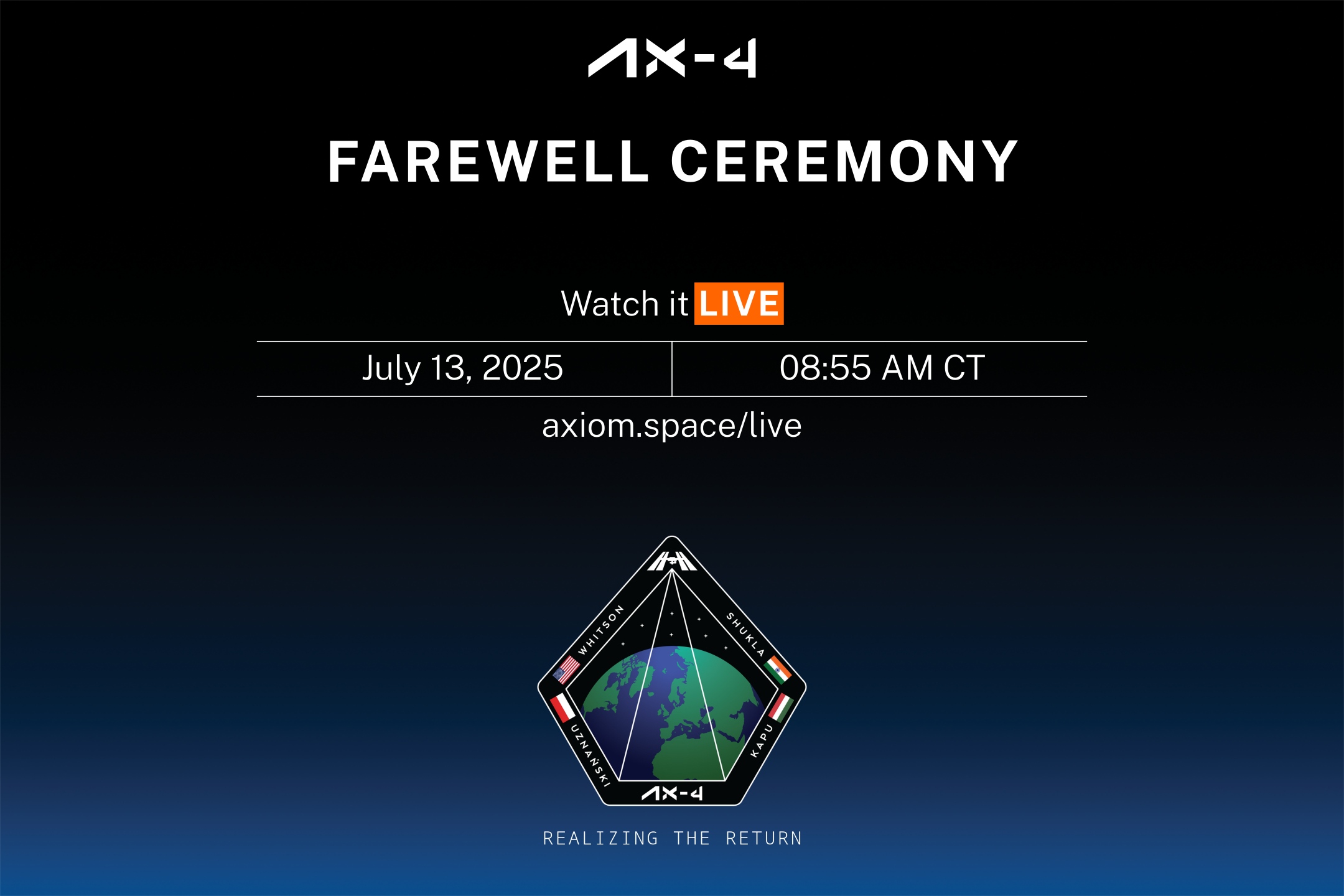 AX-4

FAREWELL CEREMONY

Watch it LIVE

| July 13, 2025 | 08:55 AM CT |
|---|---|

axiom.space/live

WHITSON
SHUKLA
UZNAŃSKI
KAPU
AX-4

REALIZING THE RETURN